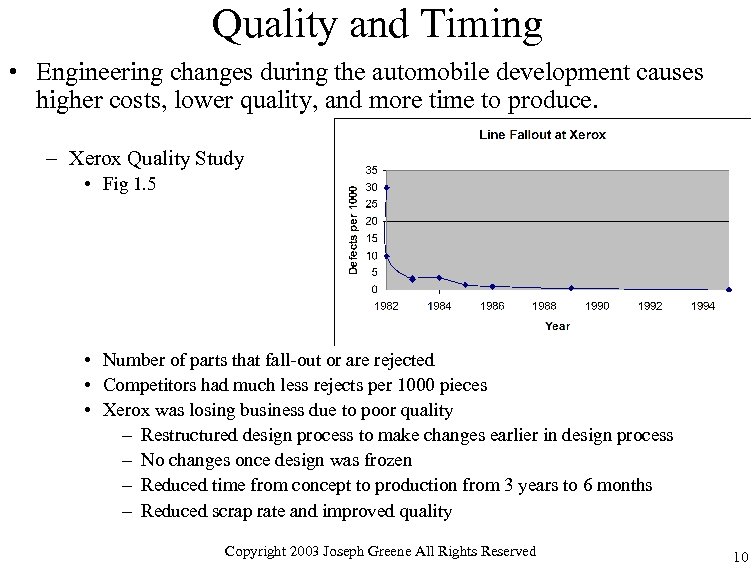 Quality and Timing

• Engineering changes during the automobile development causes higher costs, lower quality, and more time to produce.

– Xerox Quality Study

• Fig 1.5

Line Fallout at Xerox

Defects per 1000

35
30
25
20
15
10
5
0

1982 1984 1986 1988 1990 1992 1994

Year

• Number of parts that fall-out or are rejected
• Competitors had much less rejects per 1000 pieces
• Xerox was losing business due to poor quality

– Restructured design process to make changes earlier in design process
– No changes once design was frozen
– Reduced time from concept to production from 3 years to 6 months
– Reduced scrap rate and improved quality

Copyright 2003 Joseph Greene All Rights Reserved

10